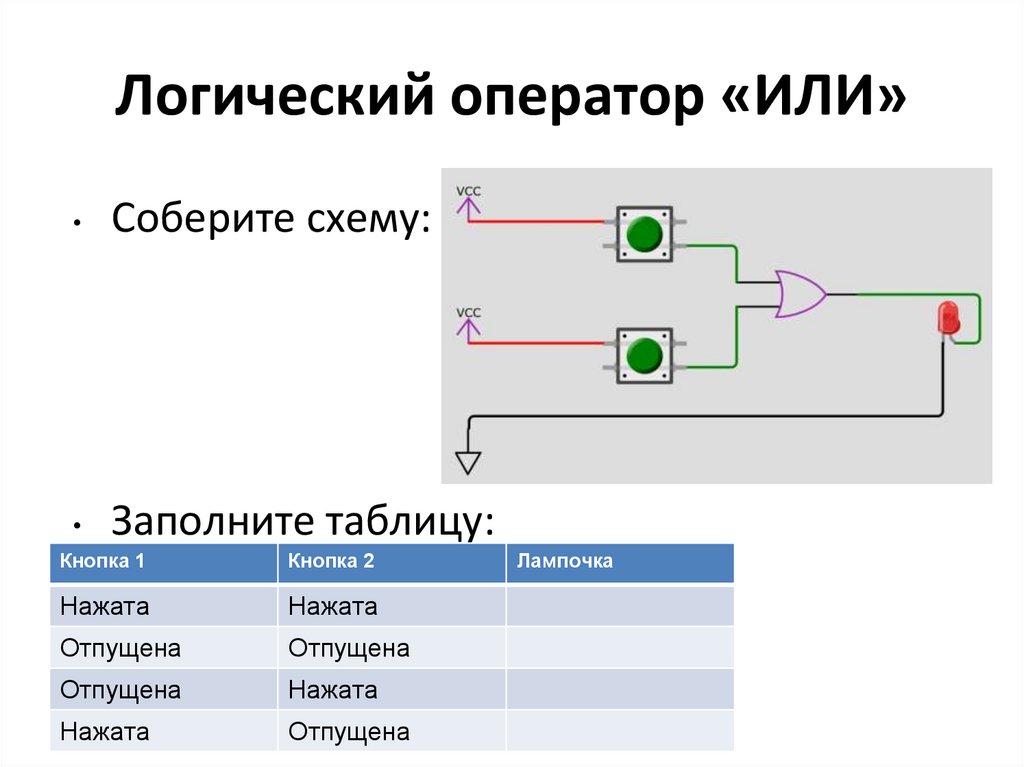 Логический оператор «ИЛИ»

• Соберите схему:

VCC

VCC

• Заполните таблицу:

| Кнопка 1 | Кнопка 2 | Лампочка |
|---|---|---|
| Нажата | Нажата | |
| Отпущена | Отпущена | |
| Отпущена | Нажата | |
| Нажата | Отпущена | |